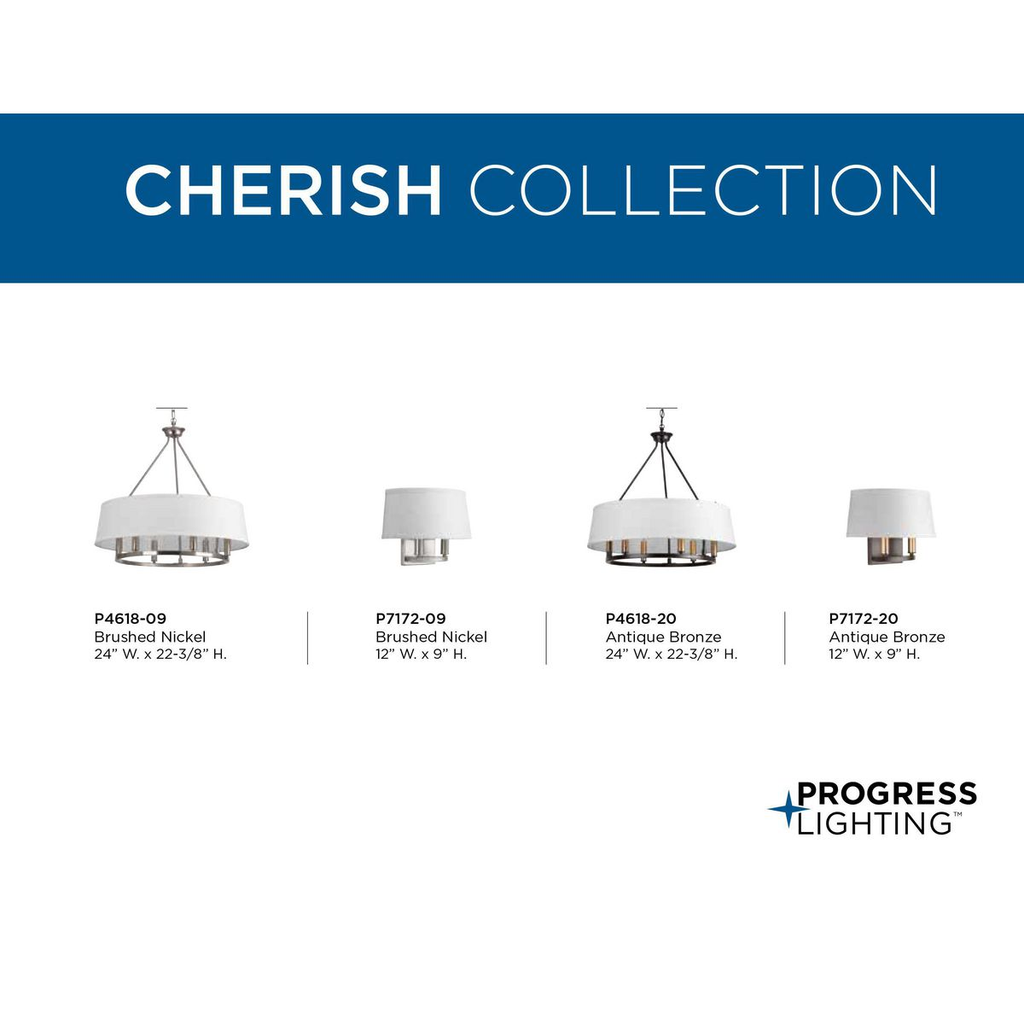 CHERISH COLLECTION

P4618-09
Brushed Nickel
24" W. x 22-3/8" H.

P7172-09
Brushed Nickel
12" W. x 9" H.

P4618-20
Antique Bronze
24" W. x 22-3/8" H.

P7172-20
Antique Bronze
12" W. x 9" H.

PROGRESS
LIGHTING™